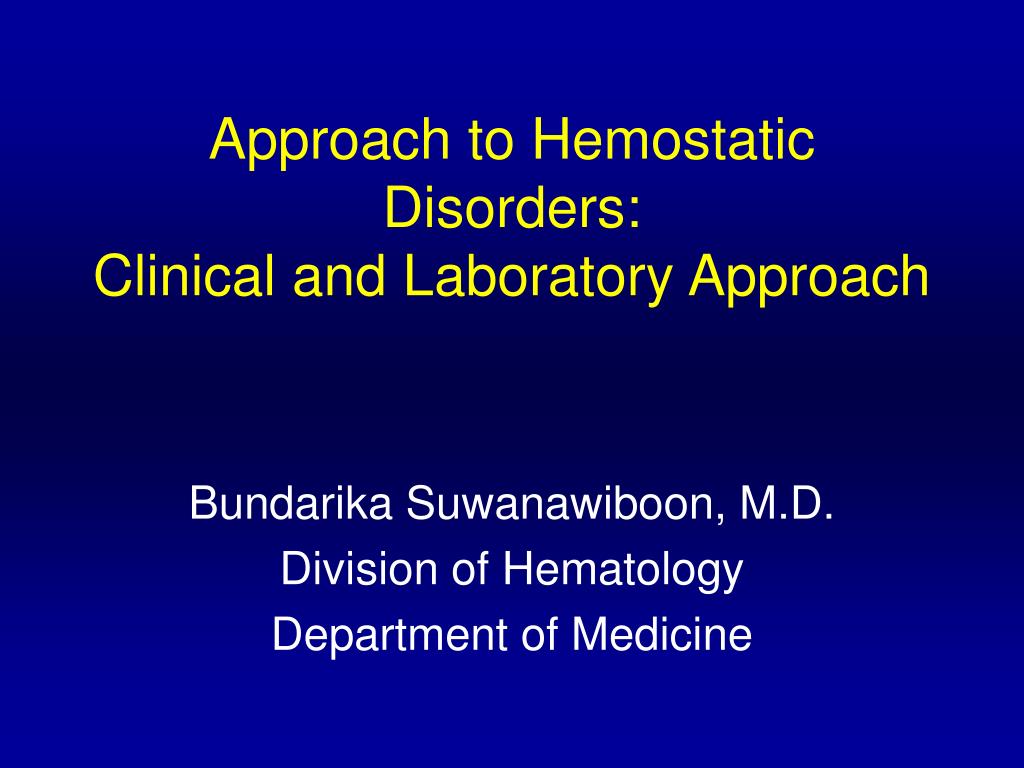 Approach to Hemostatic Disorders:
Clinical and Laboratory Approach

Bundarika Suwanawiboon, M.D.
Division of Hematology
Department of Medicine